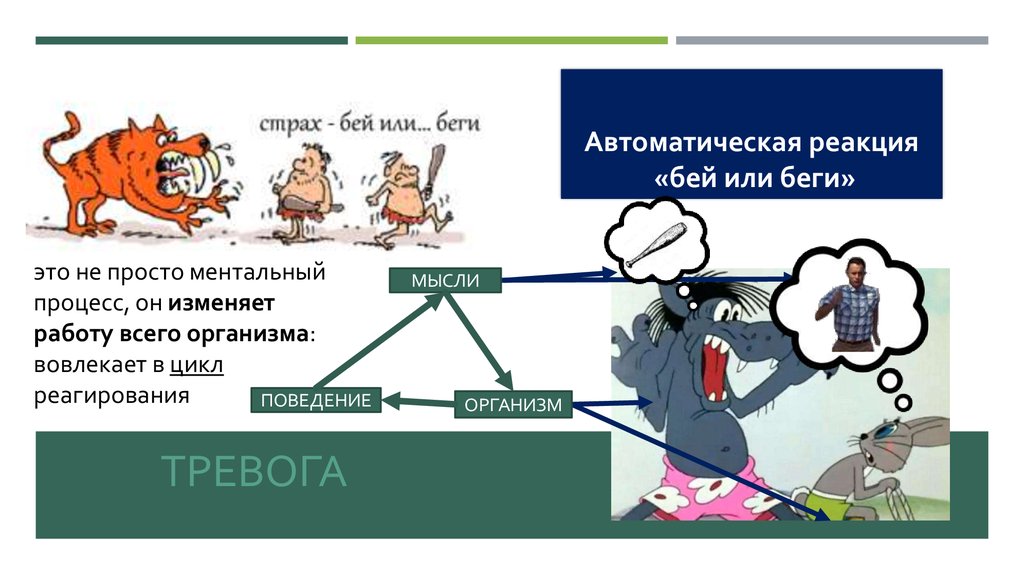 страх - бей или... беги

Автоматическая реакция «бей или беги»

это не просто ментальный процесс, он изменяет работу всего организма: вовлекает в цикл реагирования

МЫСЛИ

ПОВЕДЕНИЕ

ОРГАНИЗМ

ТРЕВОГА